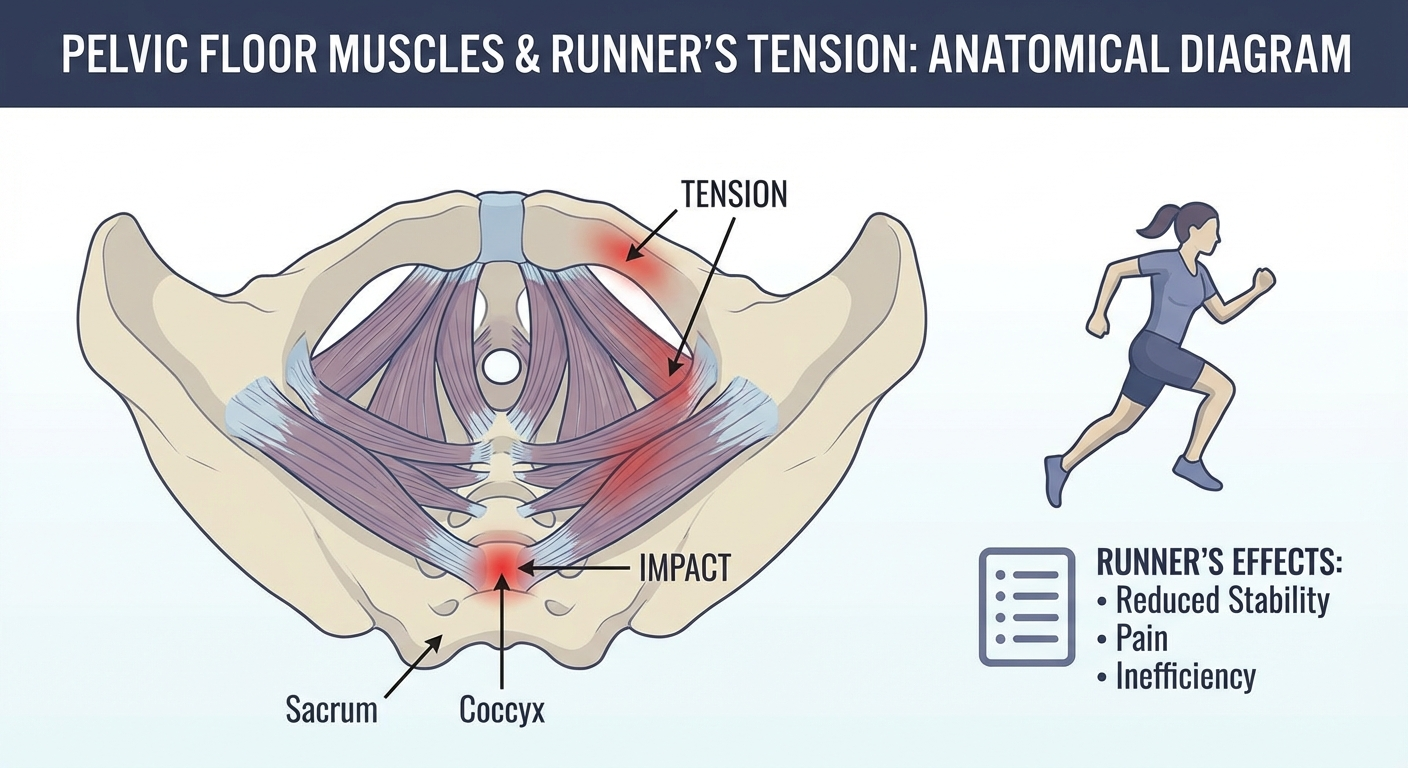 PELVIC FLOOR MUSCLES & RUNNER'S TENSION: ANATOMICAL DIAGRAM

TENSION

IMPACT

Sacrum

Coccyx

RUNNER'S EFFECTS:
• Reduced Stability
• Pain
• Inefficiency